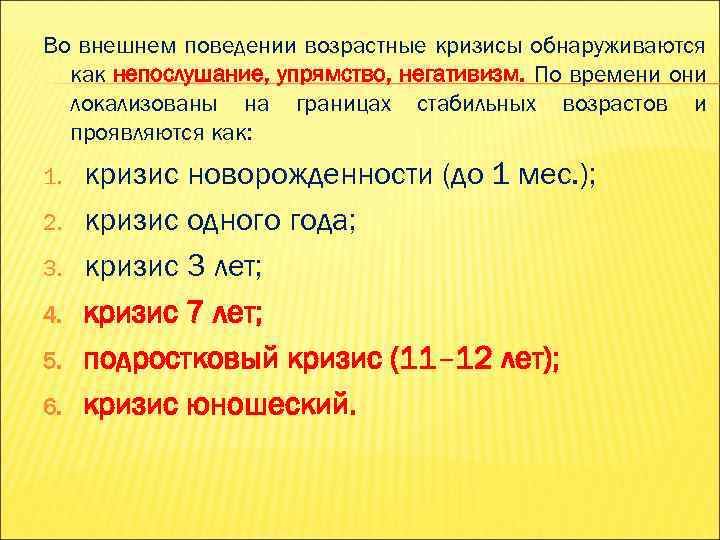 Во внешнем поведении возрастные кризисы обнаруживаются как непослушание, упрямство, негативизм. По времени они локализованы на границах стабильных возрастов и проявляются как:

1. кризис новорожденности (до 1 мес.);
2. кризис одного года;
3. кризис 3 лет;
4. кризис 7 лет;
5. подростковый кризис (11–12 лет);
6. кризис юношеский.